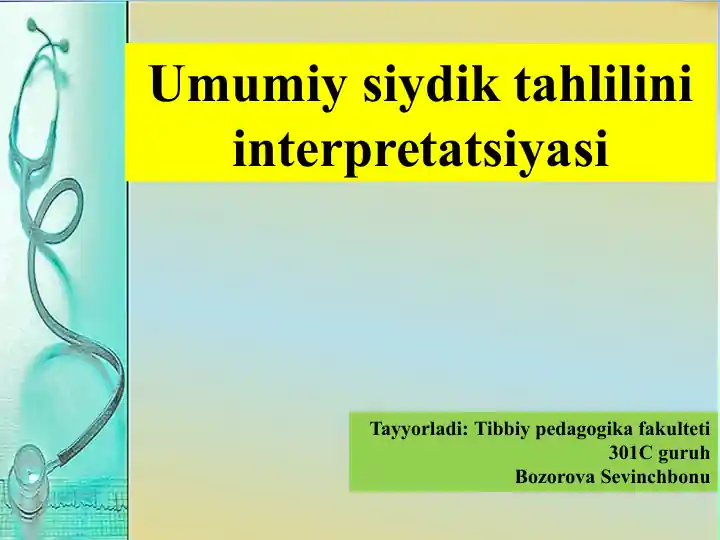 Umumiy siydik tahlilini interpretatsiyasi

Tayyorladi: Tibbiy pedagogika fakulteti
301C guruh
Bozorova Sevinchbonu